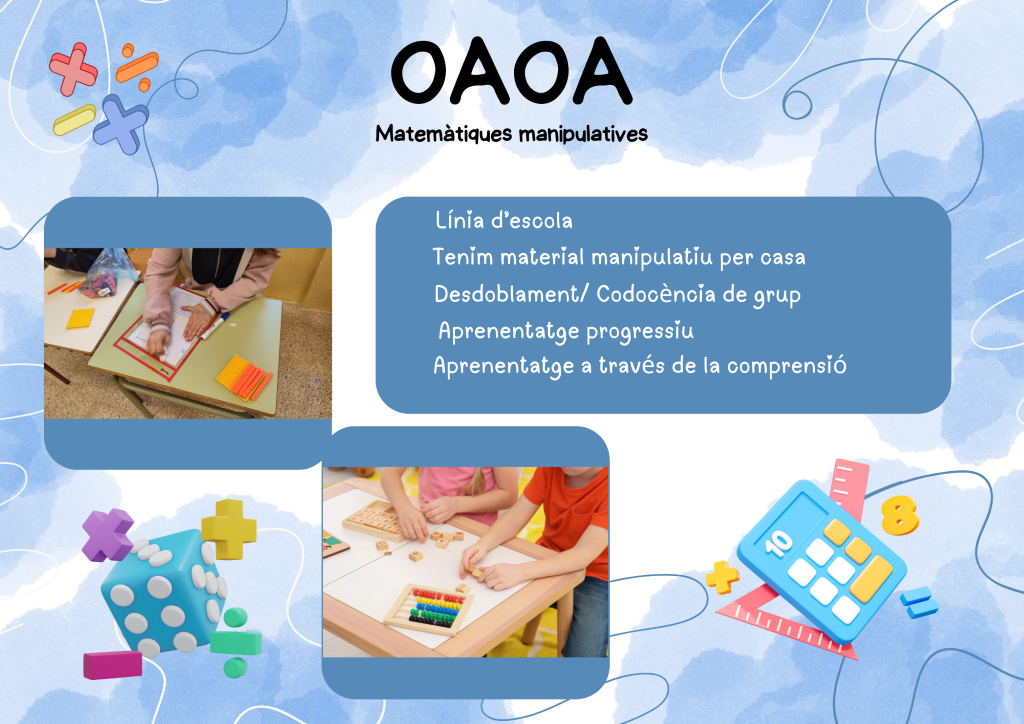 OAOA

Matemàtiques manipulatives

Línia d'escola
Tenim material manipulatiu per casa
Desdoblament/ Codocència de grup
Aprenentatge progressiu
Aprenentatge a través de la comprensió

10

8